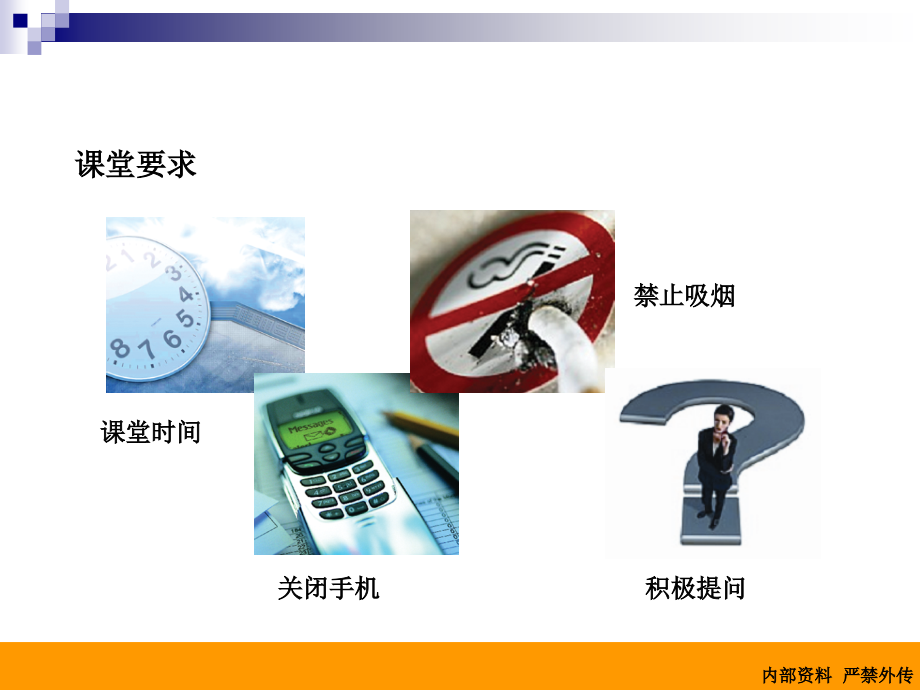 课堂要求

禁止吸烟

课堂时间

Messages

关闭手机

积极提问

内部资料 严禁外传